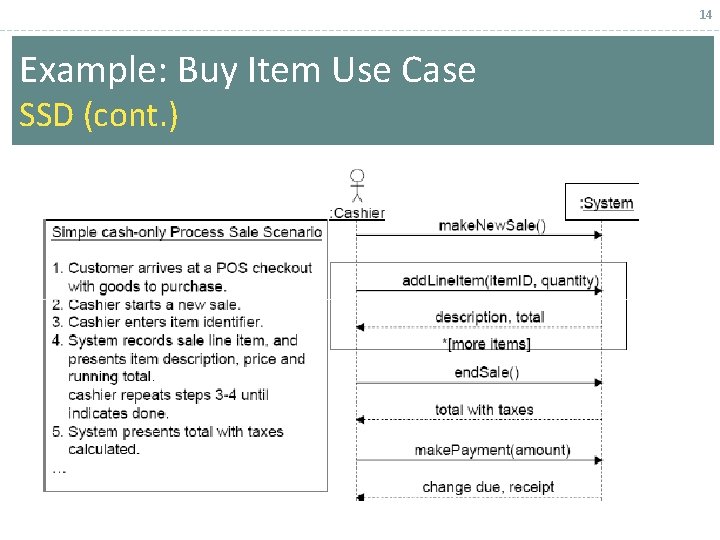 14

Example: Buy Item Use Case
SSD (cont.)

Simple cash-only Process Sale Scenario

1. Customer arrives at a POS checkout with goods to purchase.
2. Cashier starts a new sale.
3. Cashier enters item identifier.
4. System records sale line item, and presents item description, price and running total.
cashier repeats steps 3-4 until indicates done.
5. System presents total with taxes calculated.
...

:Cashier

:System

makeNewSale()

addLineItem(itemID, quantity)

description, total

*[more items]

endSale()

total with taxes

makePayment(amount)

change due, receipt